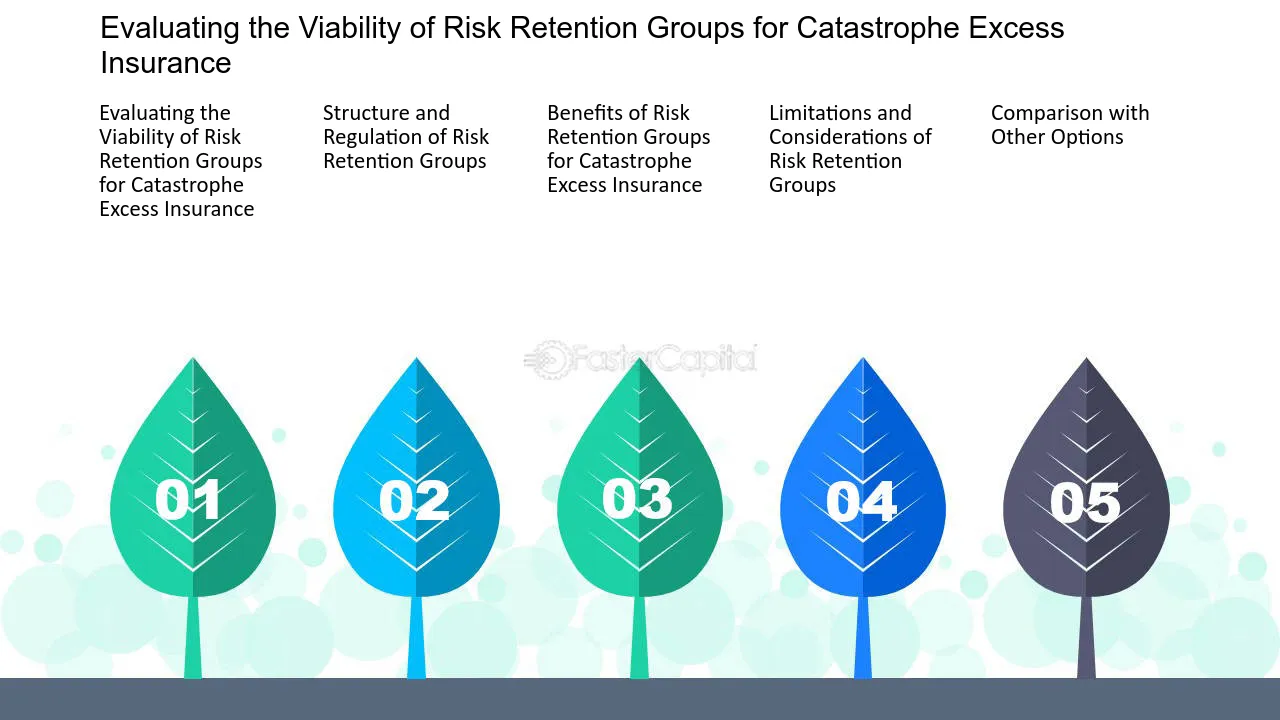 Evaluating the Viability of Risk Retention Groups for Catastrophe Excess Insurance

Evaluating the Viability of Risk Retention Groups for Catastrophe Excess Insurance

Structure and Regulation of Risk Retention Groups

Benefits of Risk Retention Groups for Catastrophe Excess Insurance

Limitations and Considerations of Risk Retention Groups

Comparison with Other Options

01

02

03

04

05

FasterCapital